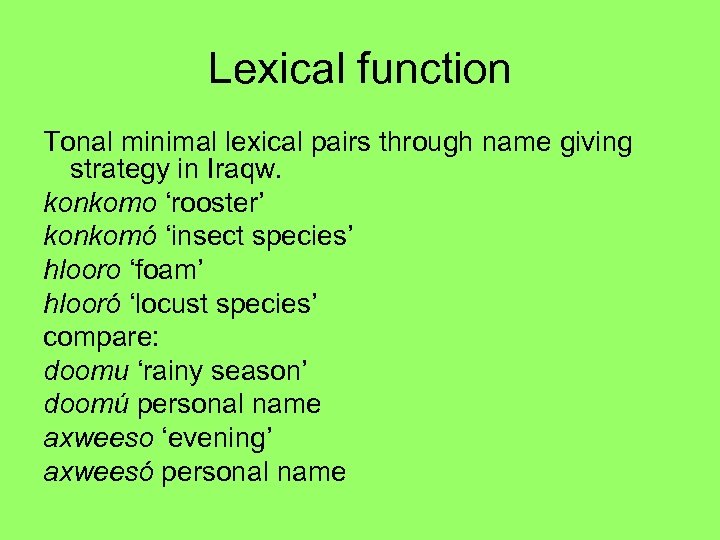 Lexical function

Tonal minimal lexical pairs through name giving strategy in Iraqw.

konkomo ‘rooster’

konkomó ‘insect species’

hlooro ‘foam’

hlooró ‘locust species’

compare:

doomu ‘rainy season’

doomú personal name

axweeso ‘evening’

axweesó personal name